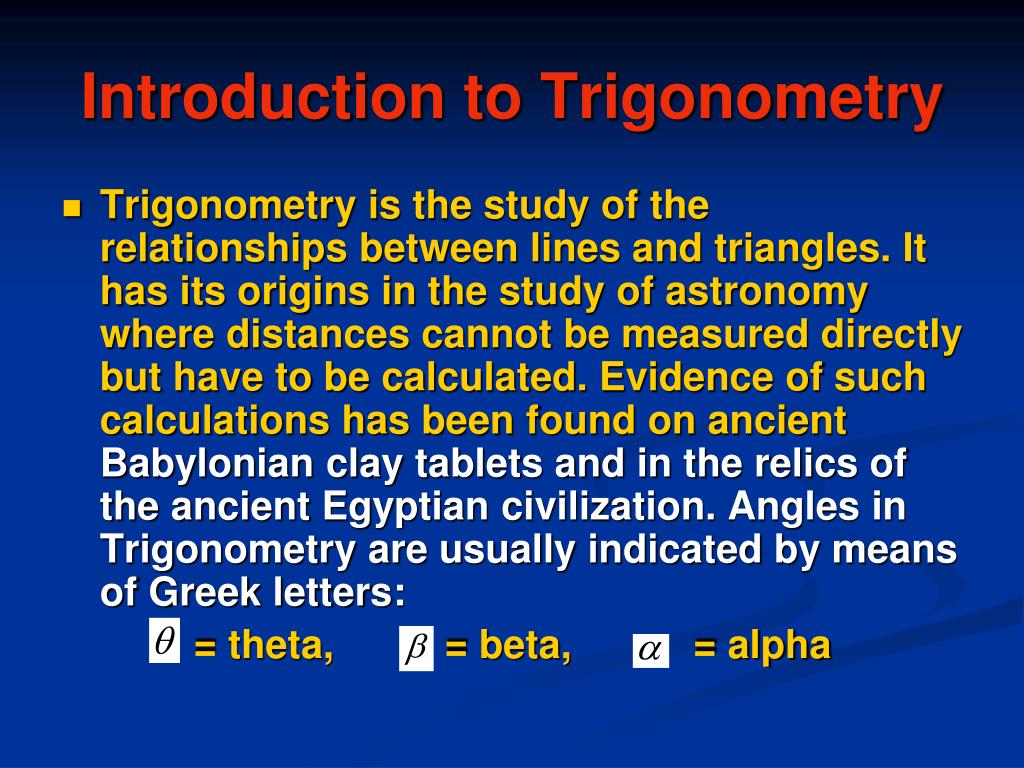 Introduction to Trigonometry

Trigonometry is the study of the relationships between lines and triangles. It has its origins in the study of astronomy where distances cannot be measured directly but have to be calculated. Evidence of such calculations has been found on ancient Babylonian clay tablets and in the relics of the ancient Egyptian civilization. Angles in Trigonometry are usually indicated by means of Greek letters:

$\theta$ = theta, $\beta$ = beta, $\alpha$ = alpha